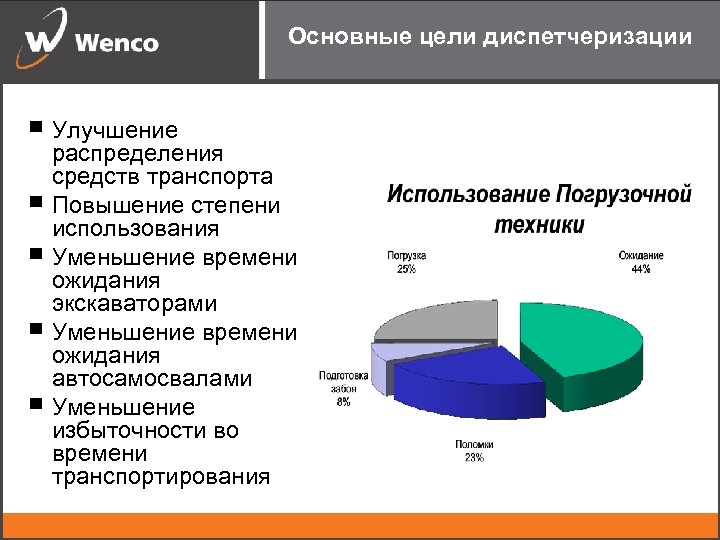 Wenco

Основные цели диспетчеризации

■ Улучшение распределения средств транспорта
■ Повышение степени использования
■ Уменьшение времени ожидания экскаваторами
■ Уменьшение времени ожидания автосамосвалами
■ Уменьшение избыточности во времени транспортирования

Использование Погрузочной техники

Погрузка 25%

Ожидание 44%

Подготовка забоя 8%

Поломки 23%